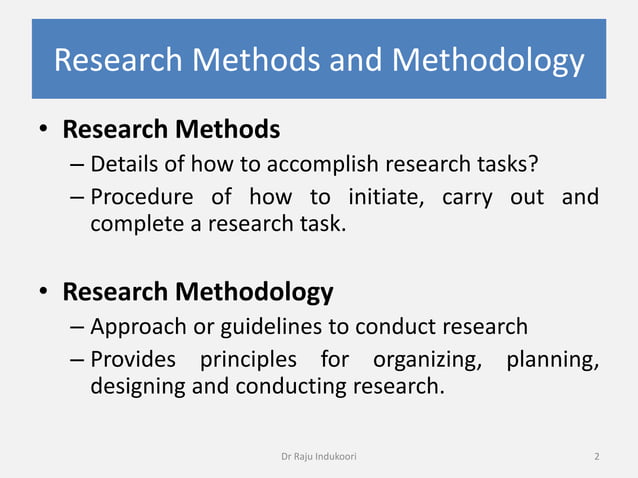 Research Methods and Methodology

• Research Methods
– Details of how to accomplish research tasks?
– Procedure of how to initiate, carry out and complete a research task.

• Research Methodology
– Approach or guidelines to conduct research
– Provides principles for organizing, planning, designing and conducting research.

Dr Raju Indukoori

2